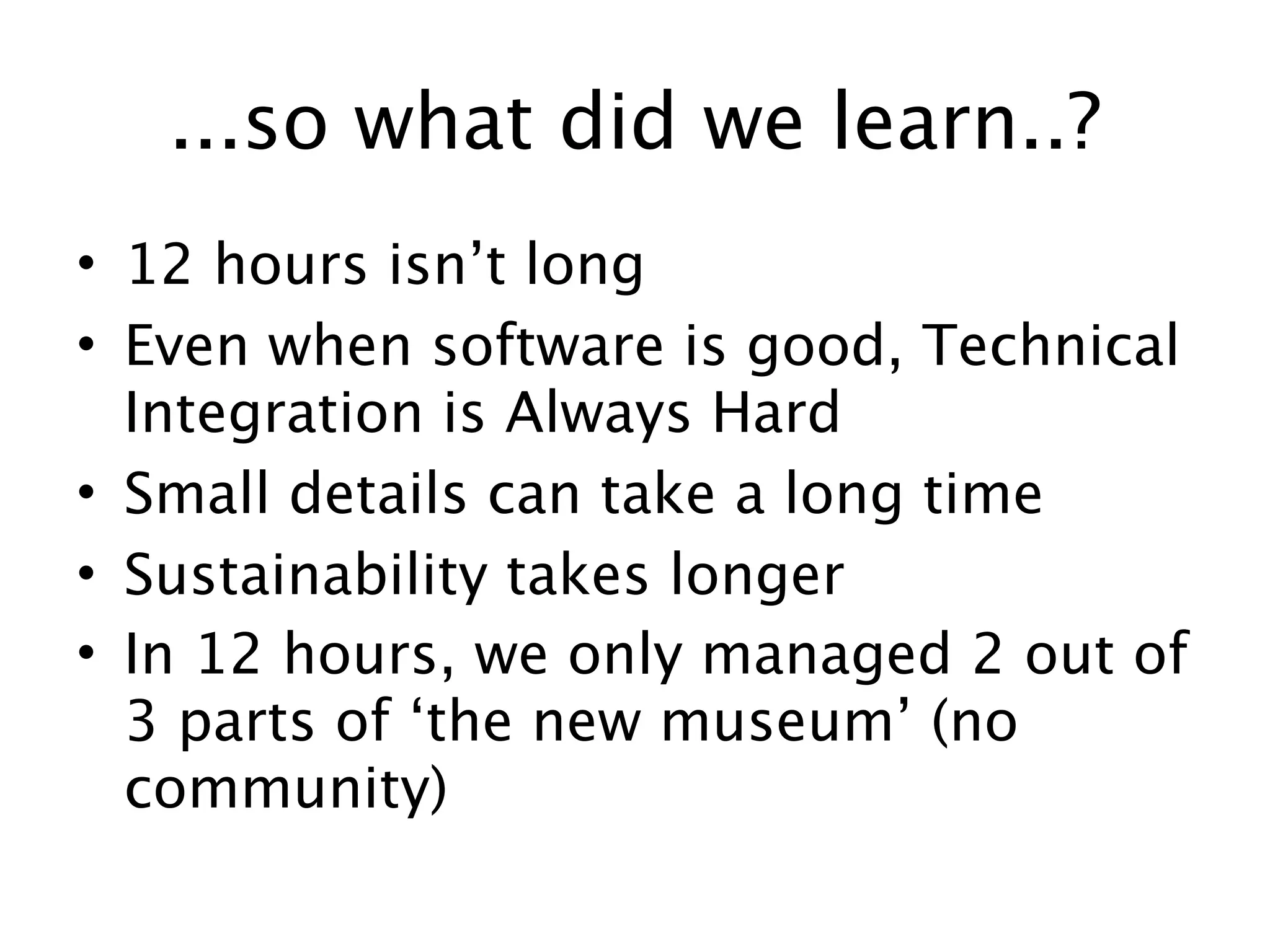 ...so what did we learn..?

• 12 hours isn’t long
• Even when software is good, Technical Integration is Always Hard
• Small details can take a long time
• Sustainability takes longer
• In 12 hours, we only managed 2 out of 3 parts of ‘the new museum’ (no community)